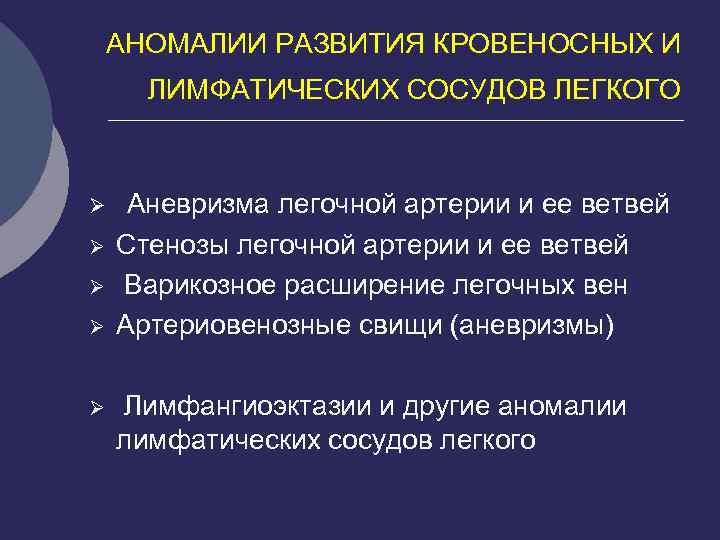 АНОМАЛИИ РАЗВИТИЯ КРОВЕНОСНЫХ И ЛИМФАТИЧЕСКИХ СОСУДОВ ЛЕГКОГО

➢ Аневризма легочной артерии и ее ветвей
➢ Стенозы легочной артерии и ее ветвей
➢ Варикозное расширение легочных вен
➢ Артериовенозные свищи (аневризмы)

➢ Лимфангиоэктазии и другие аномалии лимфатических сосудов легкого